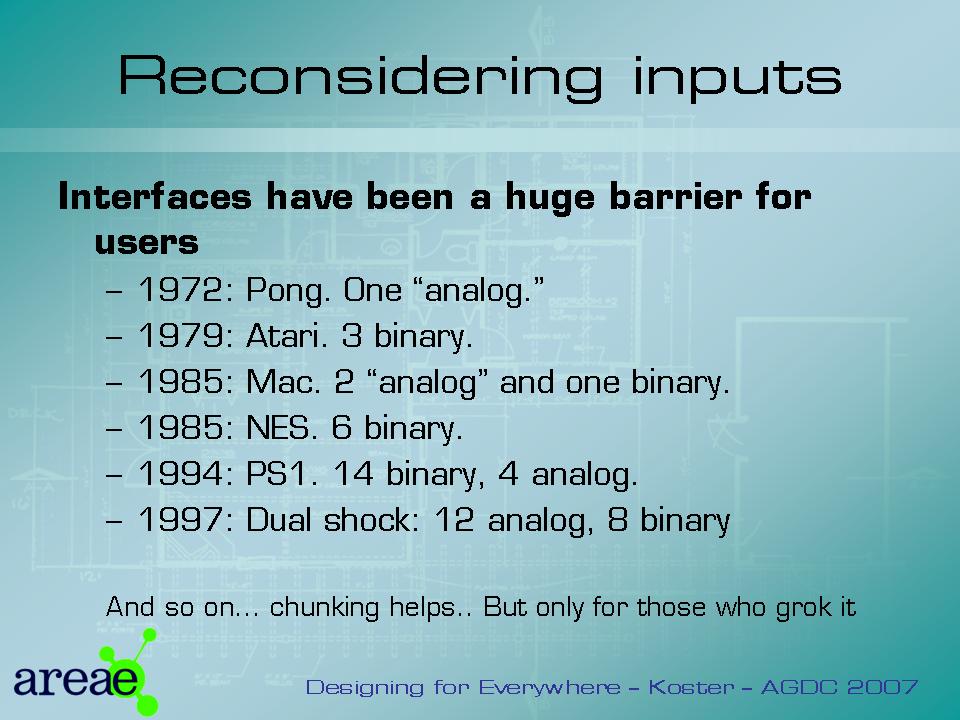 Reconsidering inputs

Interfaces have been a huge barrier for users

– 1972: Pong. One “analog.”
– 1979: Atari. 3 binary.
– 1985: Mac. 2 “analog” and one binary.
– 1985: NES. 6 binary.
– 1994: PS1. 14 binary, 4 analog.
– 1997: Dual shock: 12 analog, 8 binary

And so on… chunking helps.. But only for those who grok it

areae

Designing for Everywhere – Koster – AGDC 2007